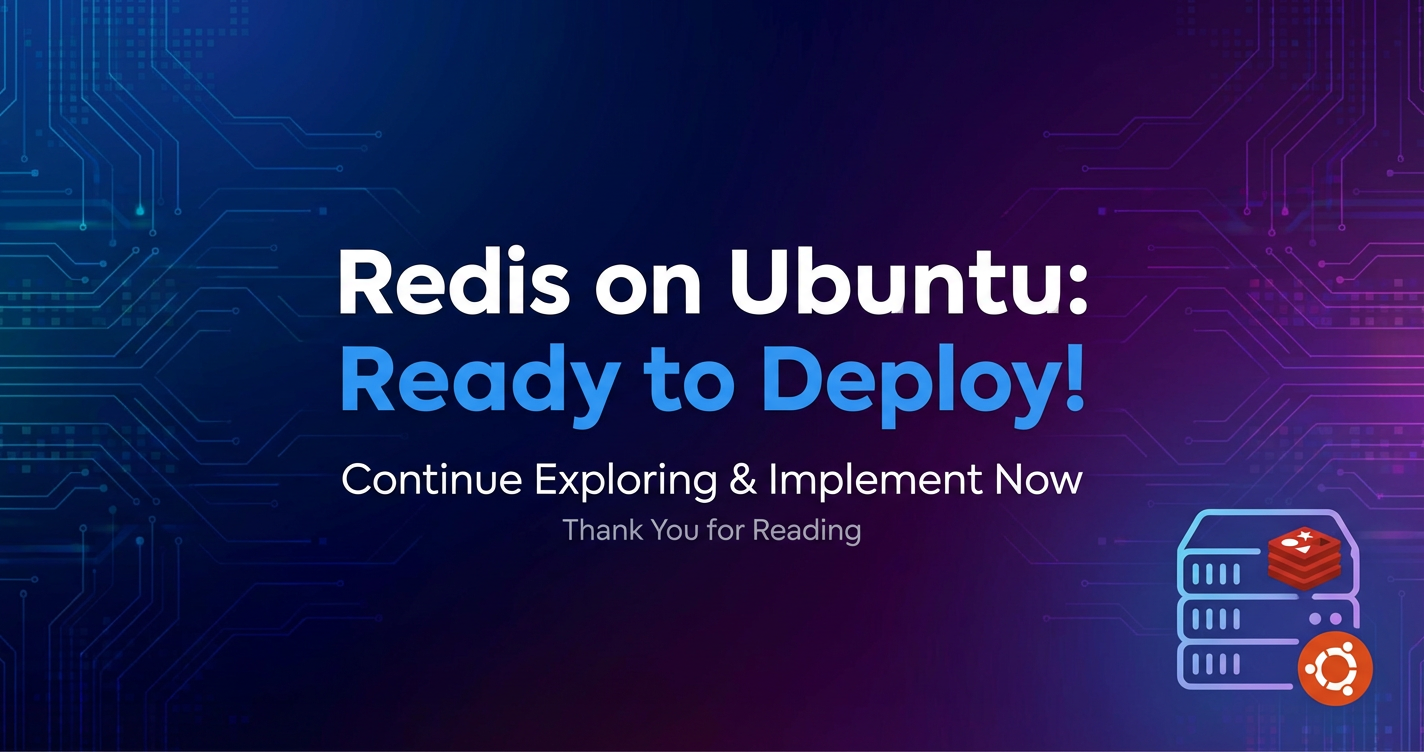 Redis on Ubuntu:
Ready to Deploy!

Continue Exploring & Implement Now

Thank You for Reading